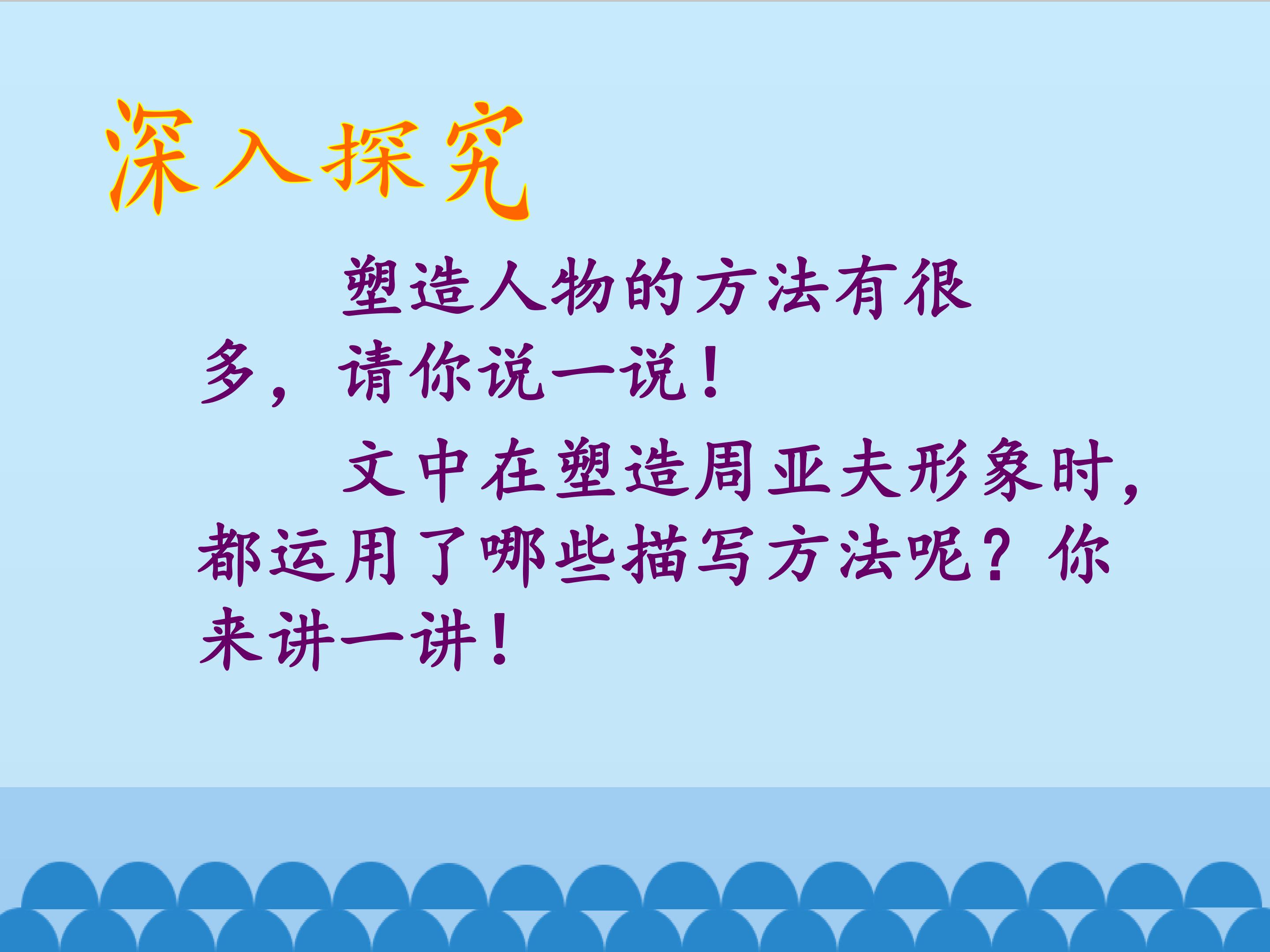 深入探究

塑造人物的方法有很多，请你说一说！

文中在塑造周亚夫形象时，都运用了哪些描写方法呢？你来讲一讲！